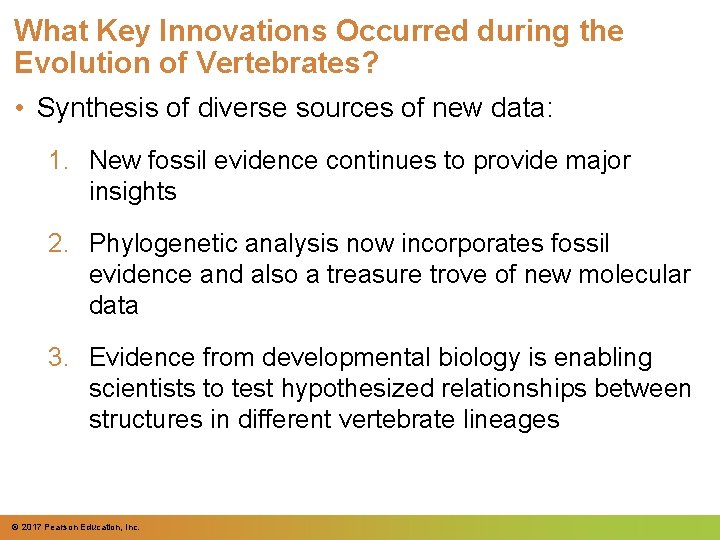 What Key Innovations Occurred during the Evolution of Vertebrates?

• Synthesis of diverse sources of new data:

1. New fossil evidence continues to provide major insights

2. Phylogenetic analysis now incorporates fossil evidence and also a treasure trove of new molecular data

3. Evidence from developmental biology is enabling scientists to test hypothesized relationships between structures in different vertebrate lineages

© 2017 Pearson Education, Inc.